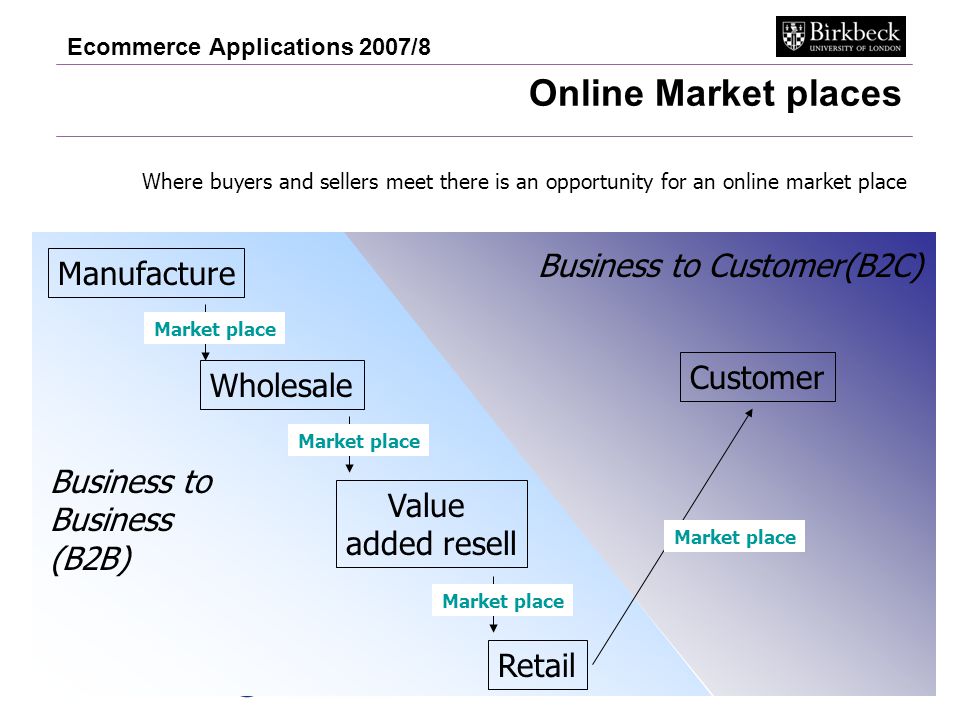 Ecommerce Applications 2007/8

Birkbeck
UNIVERSITY OF LONDON

Online Market places

Where buyers and sellers meet there is an opportunity for an online market place

Business to Customer(B2C)

Manufacture

Market place

Wholesale

Market place

Value added resell

Market place

Retail

Market place

Customer

Business to Business (B2B)